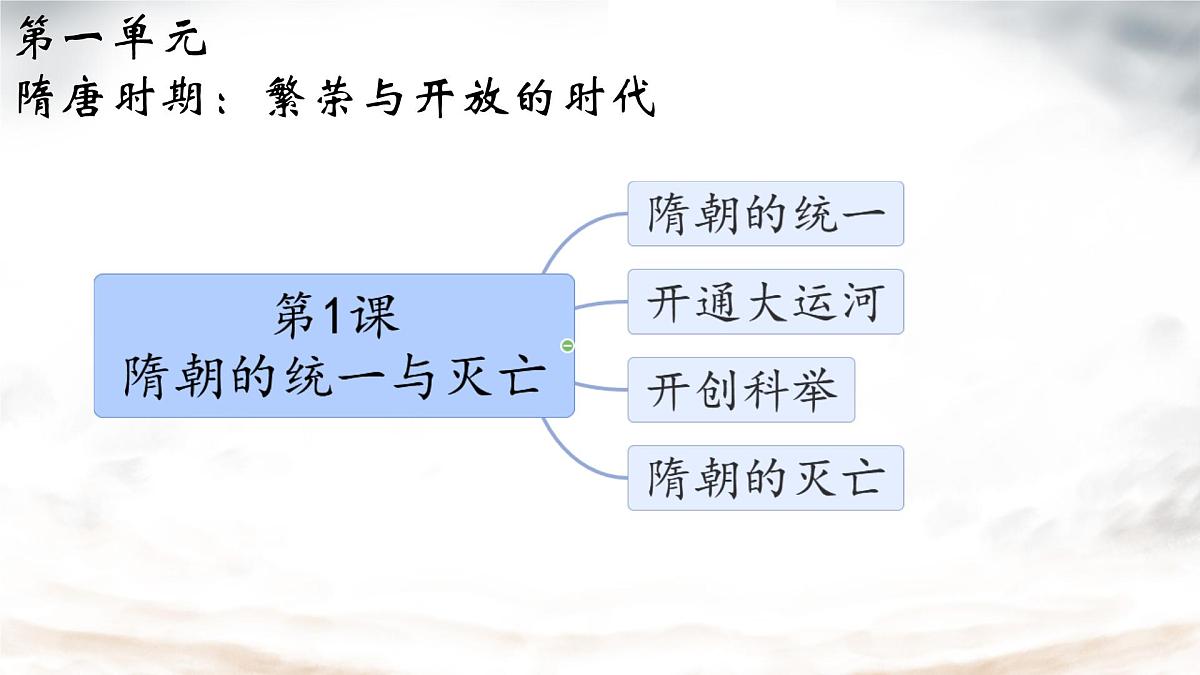 第一单元
隋唐时期：繁荣与开放的时代

第1课
隋朝的统一与灭亡

隋朝的统一

开通大运河

开创科举

隋朝的灭亡